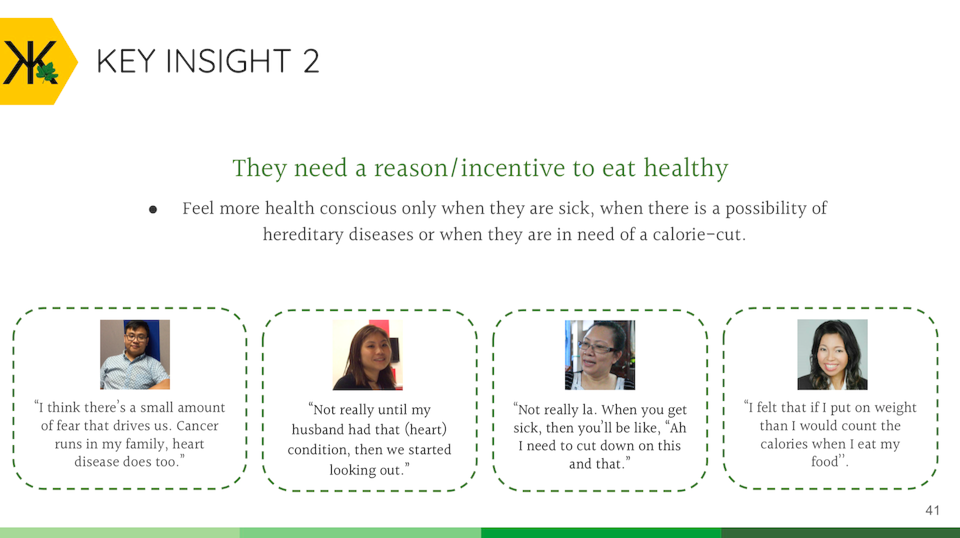 KEY INSIGHT 2

They need a reason/incentive to eat healthy

● Feel more health conscious only when they are sick, when there is a possibility of hereditary diseases or when they are in need of a calorie-cut.

"I think there's a small amount of fear that drives us. Cancer runs in my family, heart disease does too."

"Not really until my husband had that (heart) condition, then we started looking out."

"Not really la. When you get sick, then you'll be like, "Ah I need to cut down on this and that."

"I felt that if I put on weight than I would count the calories when I eat my food''.

41